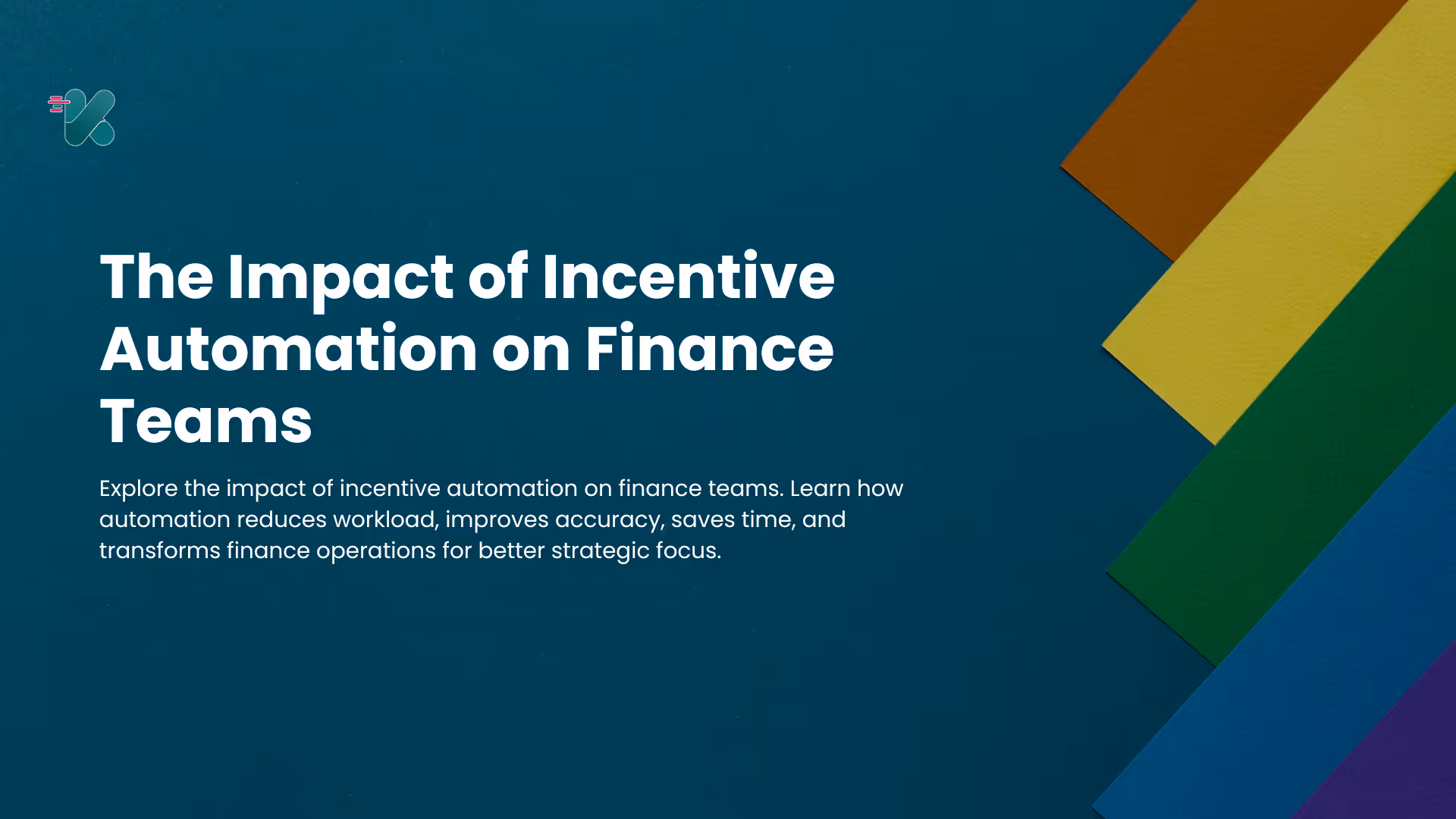 The Impact of Incentive Automation on Finance Teams

Explore the impact of incentive automation on finance teams. Learn how automation reduces workload, improves accuracy, saves time, and transforms finance operations for better strategic focus.